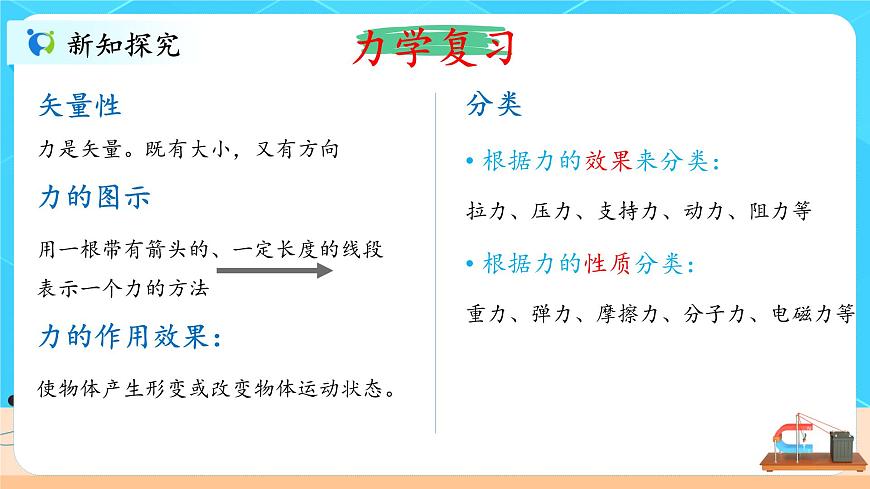 新知探究

力学复习

矢量性

力是矢量。既有大小，又有方向

力的图示

用一根带有箭头的、一定长度的线段表示一个力的方法

力的作用效果：

使物体产生形变或改变物体运动状态。

分类

• 根据力的效果来分类：

拉力、压力、支持力、动力、阻力等

• 根据力的性质分类：

重力、弹力、摩擦力、分子力、电磁力等